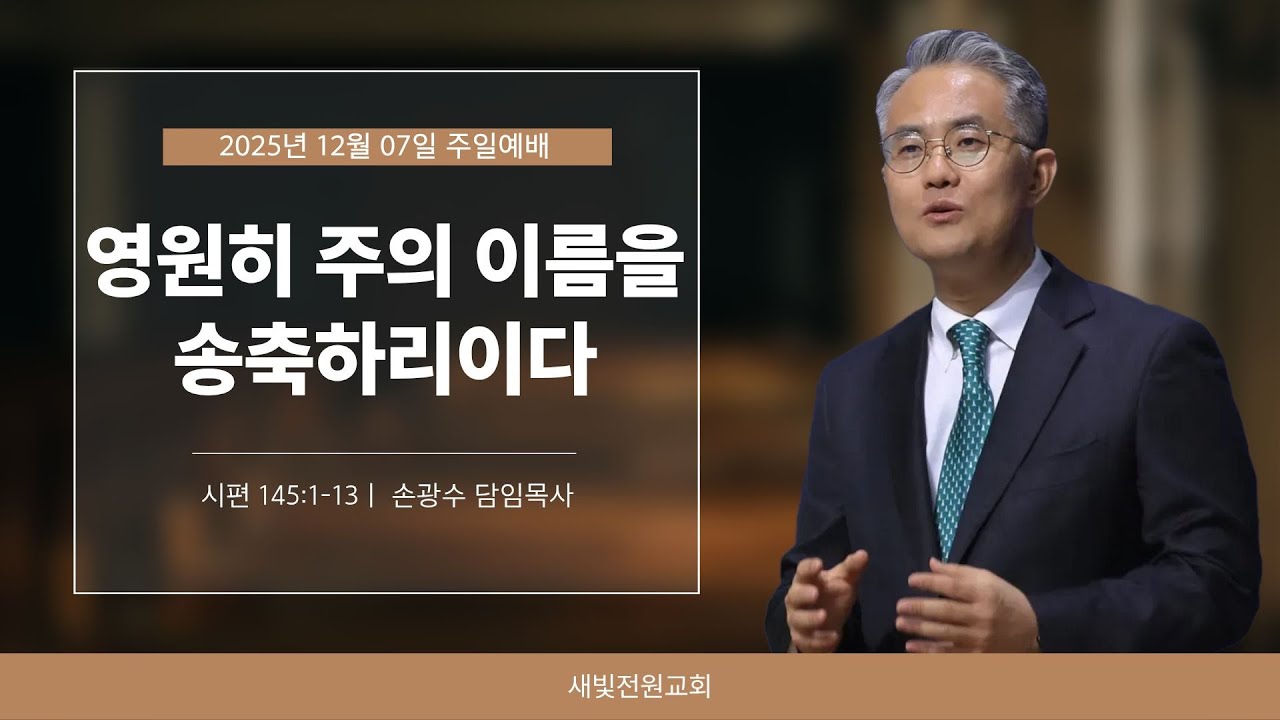 2025년 12월 07일 주일예배

영원히 주의 이름을 송축하리이다

시편 145:1-13 | 손광수 담임목사

새빛전원교회